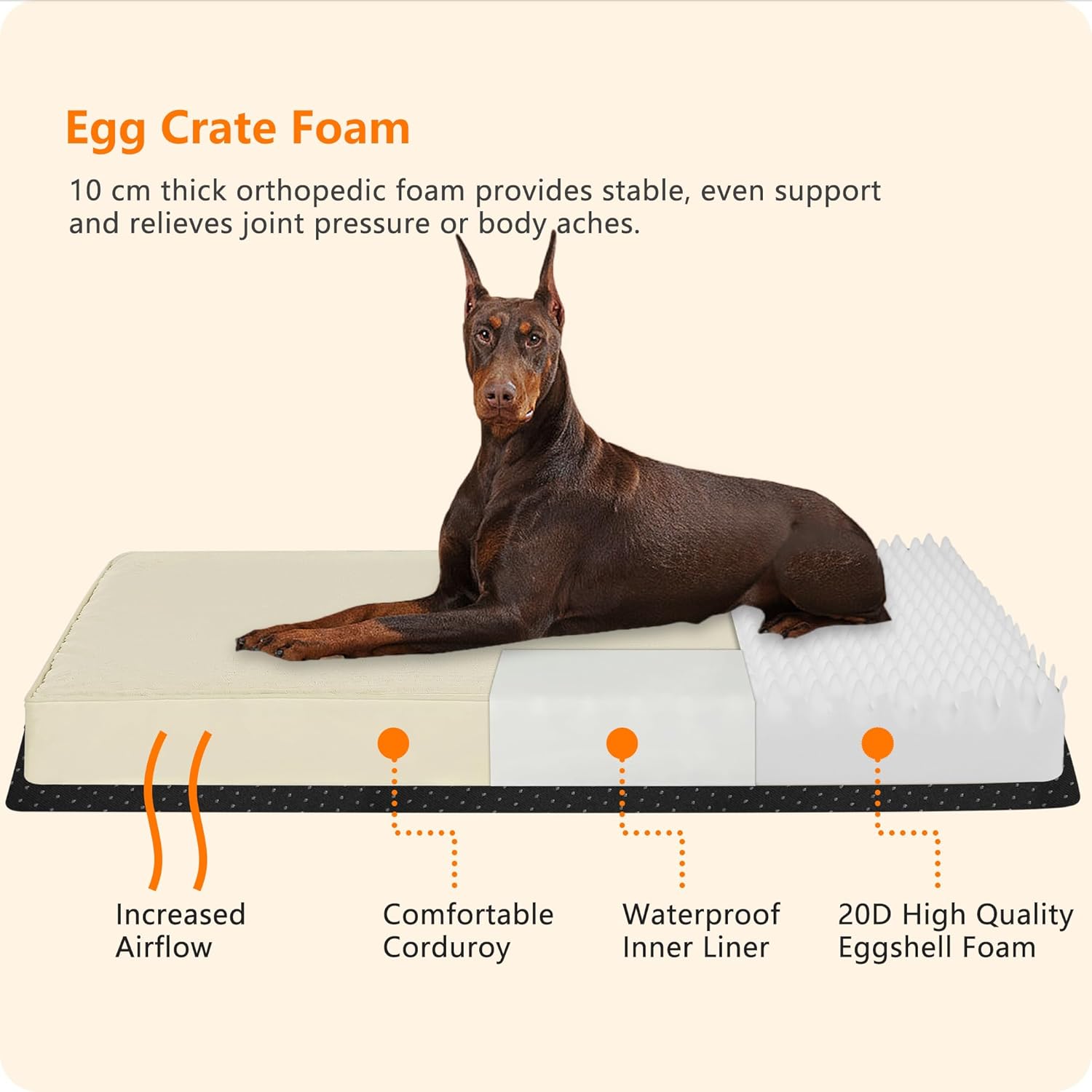 Egg Crate Foam

10 cm thick orthopedic foam provides stable, even support and relieves joint pressure or body aches.

Increased Airflow

Comfortable Corduroy

Waterproof Inner Liner

20D High Quality Eggshell Foam